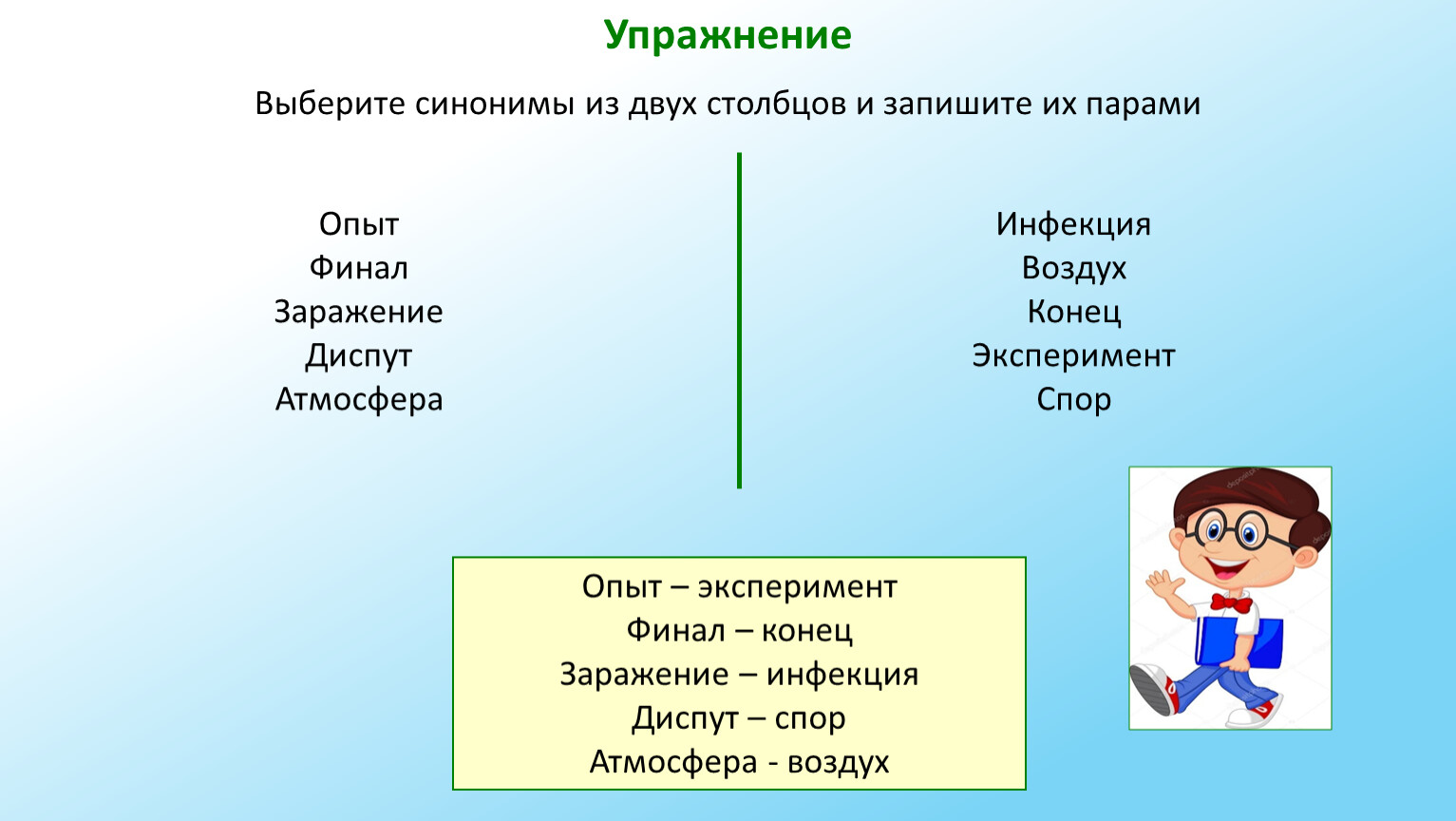 Упражнение

Выберите синонимы из двух столбцов и запишите их парами

Опыт
Финал
Заражение
Диспут
Атмосфера

Инфекция
Воздух
Конец
Эксперимент
Спор

Опыт – эксперимент
Финал – конец
Заражение – инфекция
Диспут – спор
Атмосфера - воздух